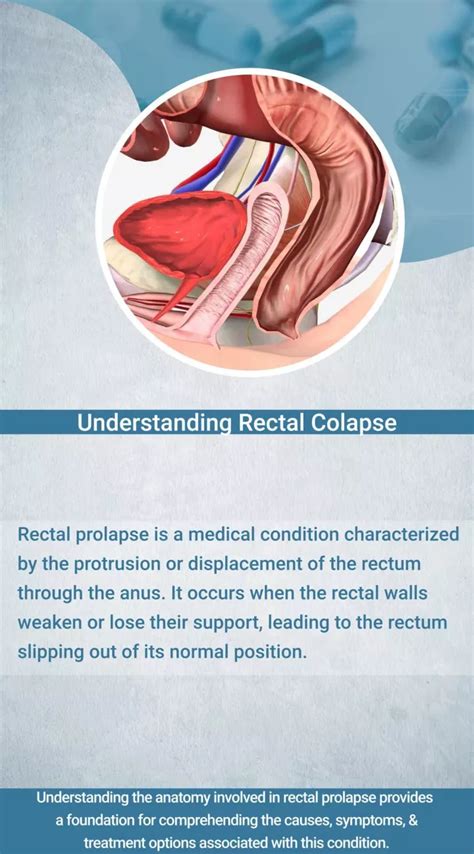 Understanding Rectal Colapse

Rectal prolapse is a medical condition characterized by the protrusion or displacement of the rectum through the anus. It occurs when the rectal walls weaken or lose their support, leading to the rectum slipping out of its normal position.

Understanding the anatomy involved in rectal prolapse provides a foundation for comprehending the causes, symptoms, & treatment options associated with this condition.